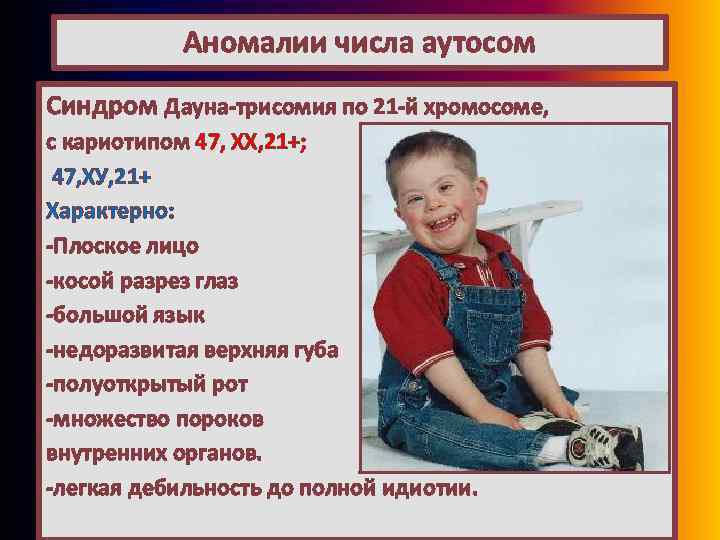 Аномалии числа аутосом

Синдром Дауна-трисомия по 21-й хромосоме, с кариотипом 47, ХХ,21+;
47,ХУ,21+
Характерно:
-Плоское лицо
-косой разрез глаз
-большой язык
-недоразвитая верхняя губа
-полуоткрытый рот
-множество пороков внутренних органов.
-легкая дебильность до полной идиотии.